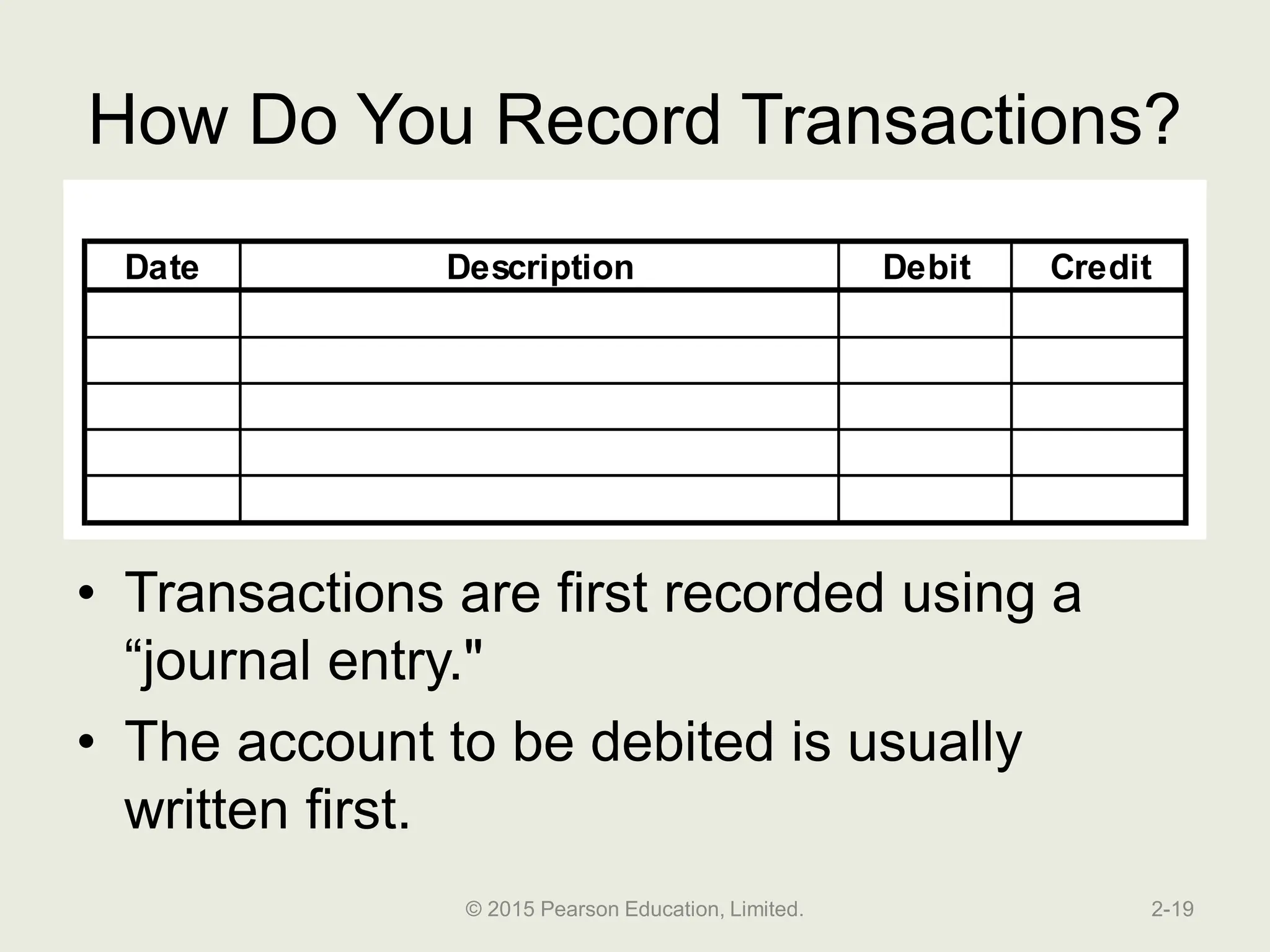 How Do You Record Transactions?

| Date | Description | Debit | Credit |
|---|---|---|---|
| | | | |
| | | | |
| | | | |
| | | | |
| | | | |

• Transactions are first recorded using a “journal entry."

• The account to be debited is usually written first.

© 2015 Pearson Education, Limited.

2-19